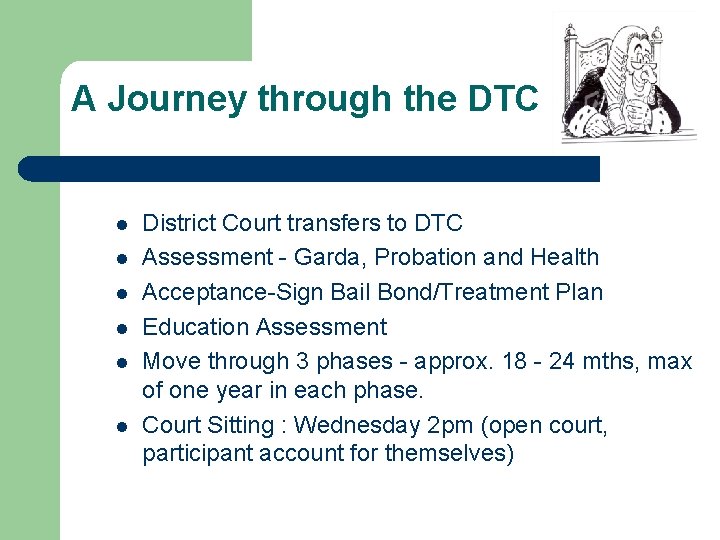 A Journey through the DTC

- District Court transfers to DTC
- Assessment - Garda, Probation and Health
- Acceptance-Sign Bail Bond/Treatment Plan
- Education Assessment
- Move through 3 phases - approx. 18 - 24 mths, max of one year in each phase.
- Court Sitting : Wednesday 2pm (open court, participant account for themselves)